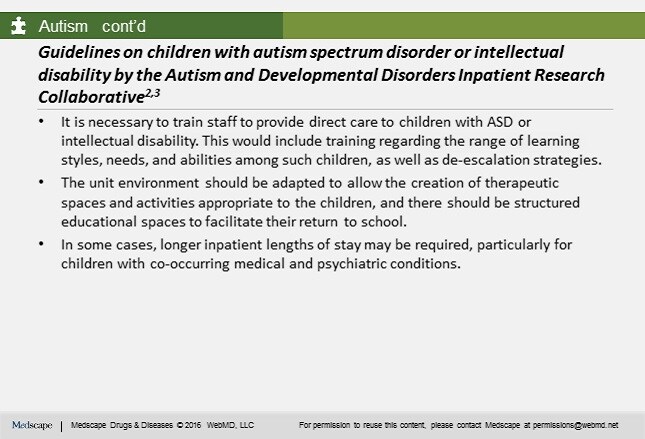 Autism cont'd

Guidelines on children with autism spectrum disorder or intellectual disability by the Autism and Developmental Disorders Inpatient Research Collaborative$^{2,3}$

• It is necessary to train staff to provide direct care to children with ASD or intellectual disability. This would include training regarding the range of learning styles, needs, and abilities among such children, as well as de-escalation strategies.

• The unit environment should be adapted to allow the creation of therapeutic spaces and activities appropriate to the children, and there should be structured educational spaces to facilitate their return to school.

• In some cases, longer inpatient lengths of stay may be required, particularly for children with co-occurring medical and psychiatric conditions.

Medscape | Medscape Drugs & Diseases © 2016 WebMD, LLC For permission to reuse this content, please contact Medscape at permissions@webmd.net